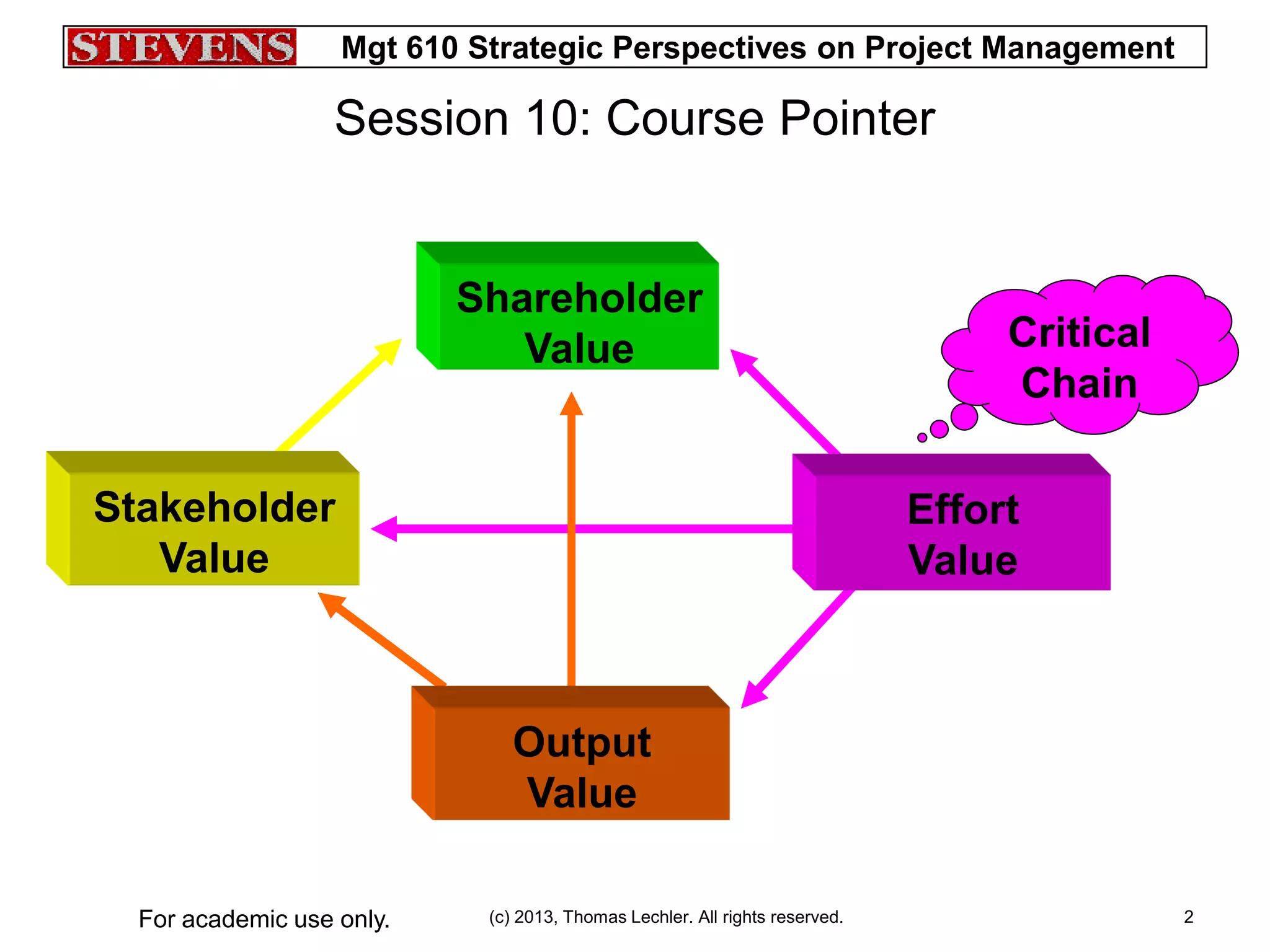 STEVENS Mgt 610 Strategic Perspectives on Project Management

Session 10: Course Pointer

Shareholder Value

Critical Chain

Stakeholder Value

Effort Value

Output Value

For academic use only.

(c) 2013, Thomas Lechler. All rights reserved.

2